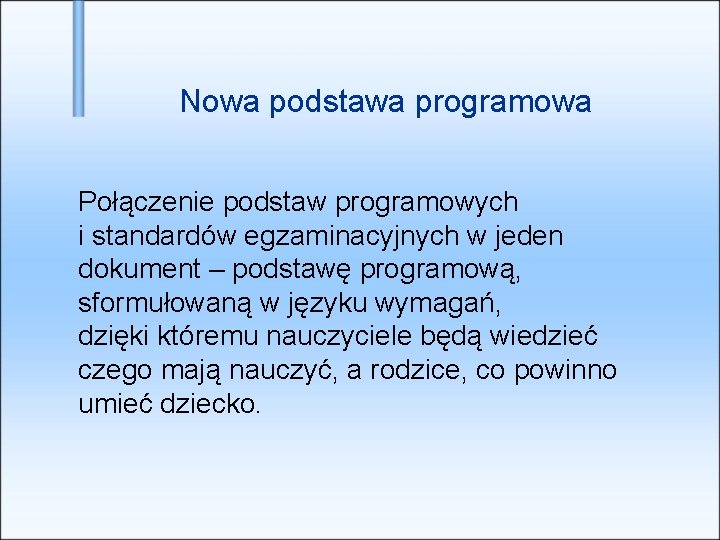 Nowa podstawa programowa

Połączenie podstaw programowych i standardów egzaminacyjnych w jeden dokument – podstawę programową, sformułowaną w języku wymagań, dzięki któremu nauczyciele będą wiedzieć czego mają nauczyć, a rodzice, co powinno umieć dziecko.